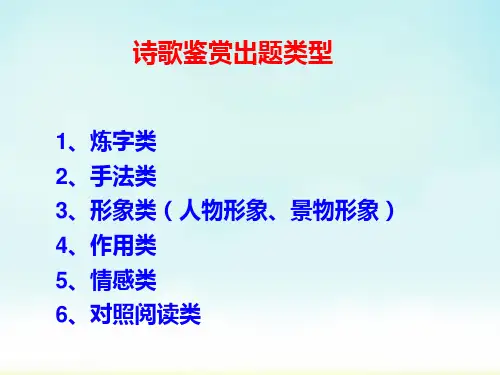 诗歌鉴赏出题类型

1、炼字类
2、手法类
3、形象类（人物形象、景物形象）
4、作用类
5、情感类
6、对照阅读类